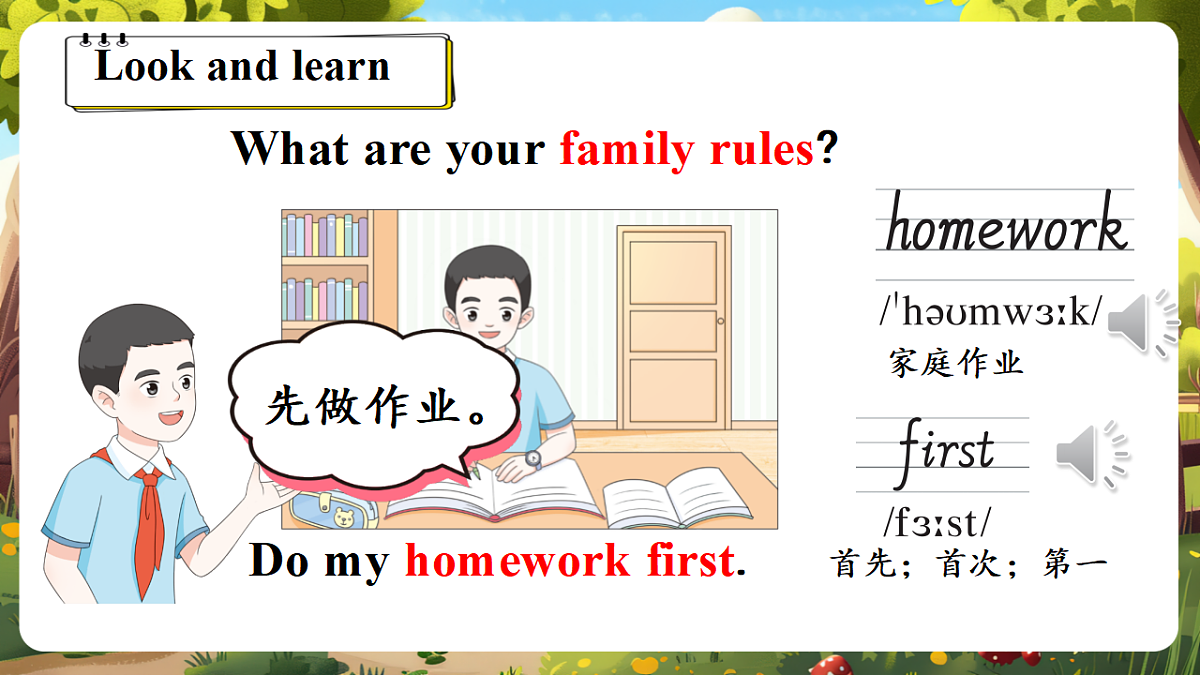 Look and learn

What are your family rules?

先做作业。

Do my homework first.

homework

/ˈhəʊmwɜːk/

家庭作业

first

/fɜːst/

首先；首次；第一